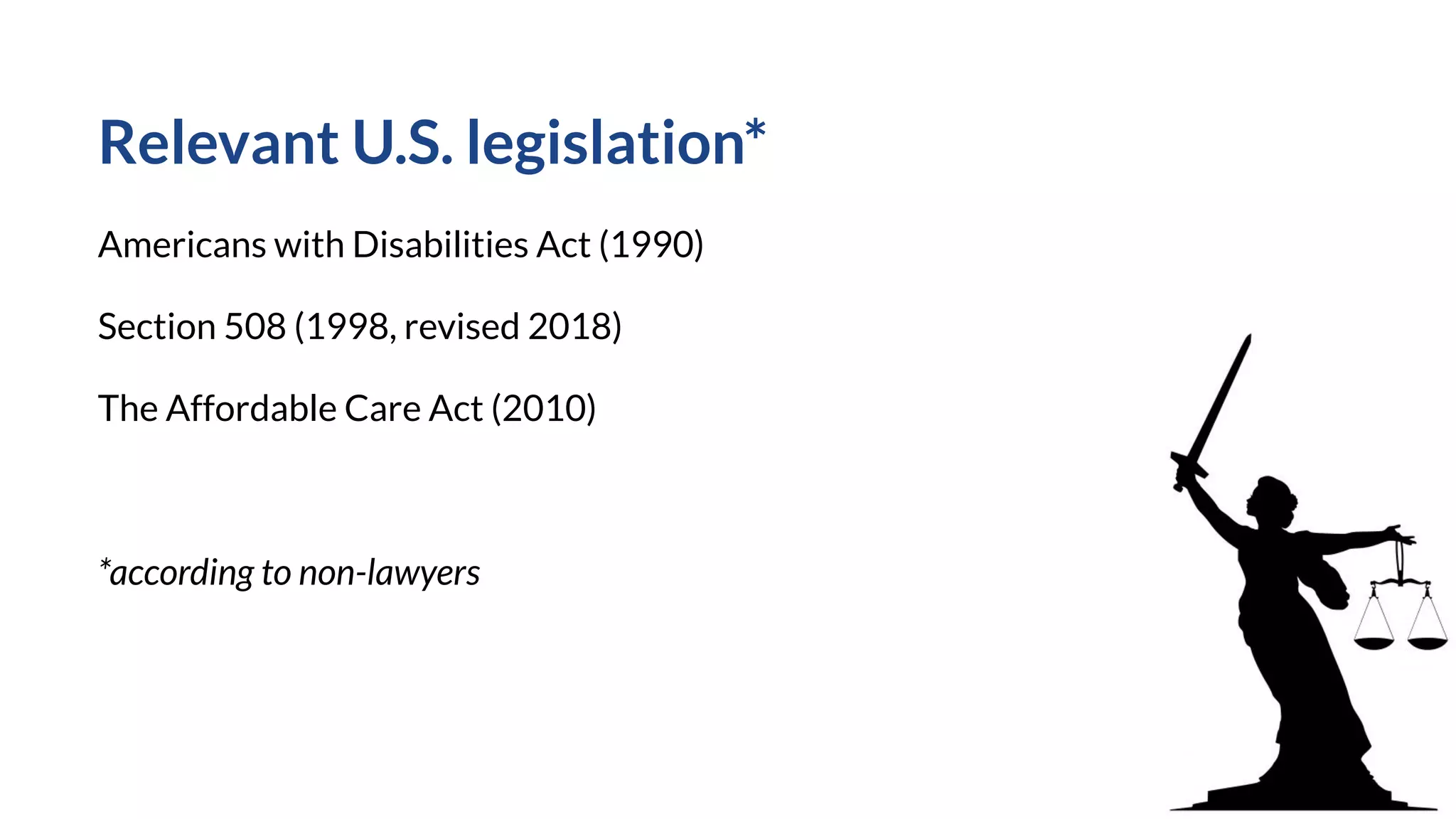 Relevant U.S. legislation*

Americans with Disabilities Act (1990)

Section 508 (1998, revised 2018)

The Affordable Care Act (2010)

*according to non-lawyers